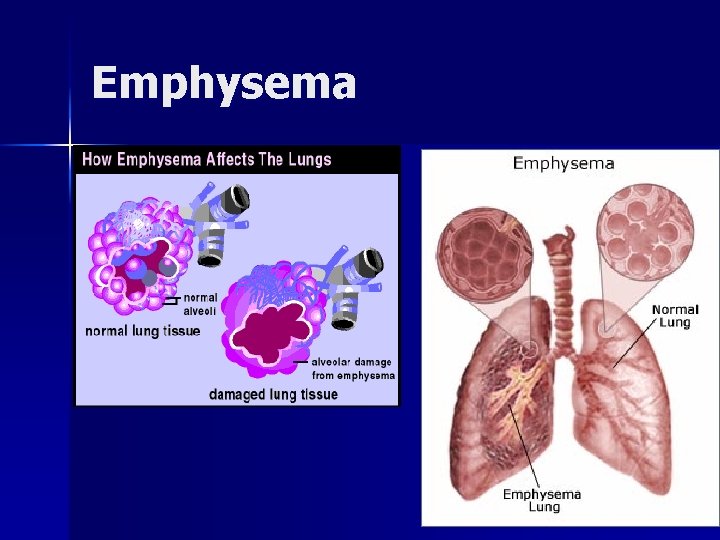 Emphysema

How Emphysema Affects The Lungs

normal alveoli

normal lung tissue

alveolar damage from emphysema

damaged lung tissue

Emphysema

Normal Lung

Emphysema Lung